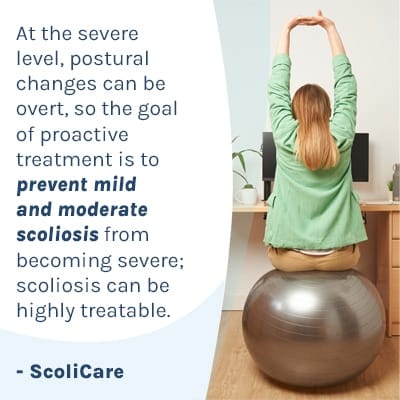 At the severe level, postural changes can be overt, so the goal of proactive treatment is to prevent mild and moderate scoliosis from becoming severe; scoliosis can be highly treatable.

- ScoliCare